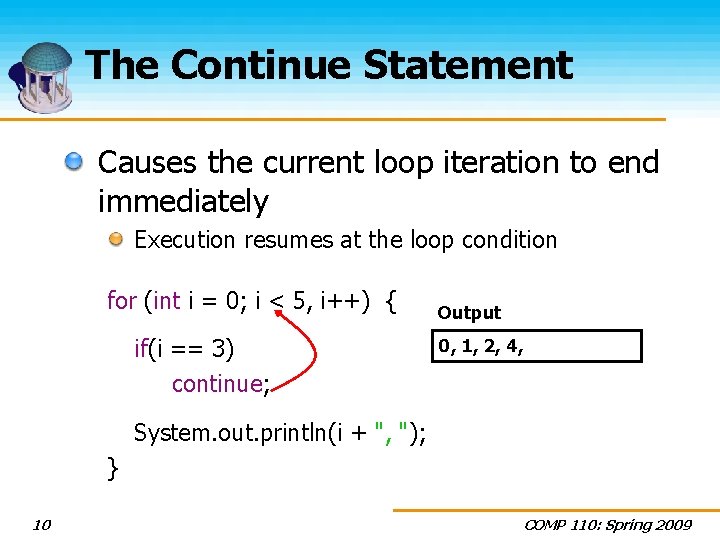 The Continue Statement

Causes the current loop iteration to end immediately

Execution resumes at the loop condition

for (int i = 0; i < 5, i++) {
  if(i == 3)
    continue;
  System.out.println(i + ", ");
}

Output

0, 1, 2, 4,

10

COMP 110: Spring 2009